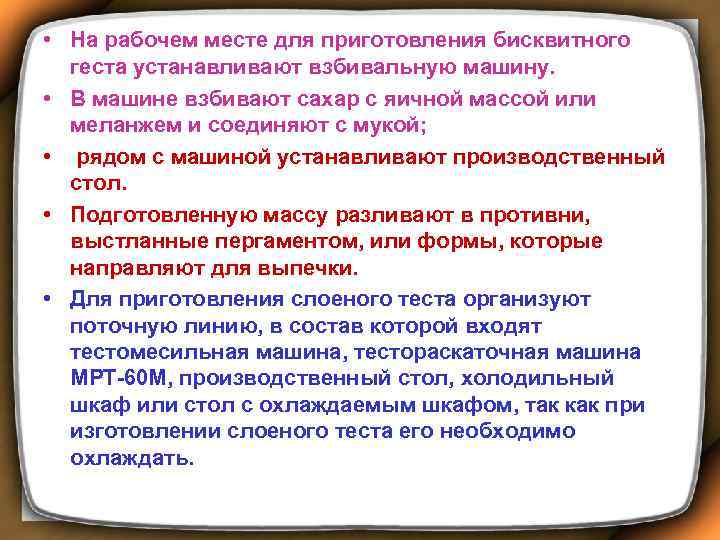 • На рабочем месте для приготовления бисквитного геста устанавливают взбивальную машину.

• В машине взбивают сахар с яичной массой или меланжем и соединяют с мукой;

• рядом с машиной устанавливают производственный стол.

• Подготовленную массу разливают в противни, выстланные пергаментом, или формы, которые направляют для выпечки.

• Для приготовления слоеного теста организуют поточную линию, в состав которой входят тестомесильная машина, тестораскаточная машина МРТ-60М, производственный стол, холодильный шкаф или стол с охлаждаемым шкафом, так как при изготовлении слоеного теста его необходимо охлаждать.